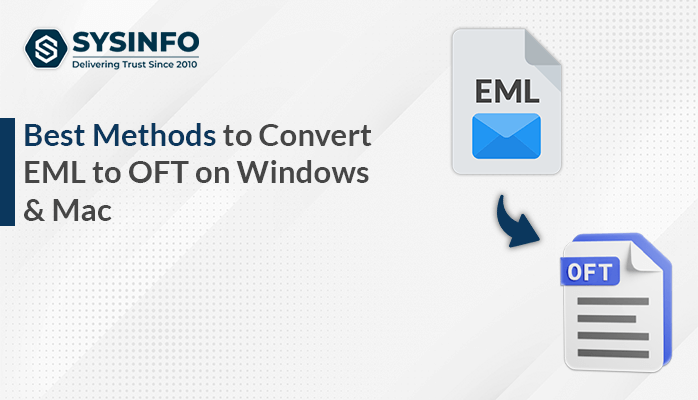 SYSINFO
Delivering Trust Since 2010

Best Methods to Convert EML to OFT on Windows & Mac

EML

OFT